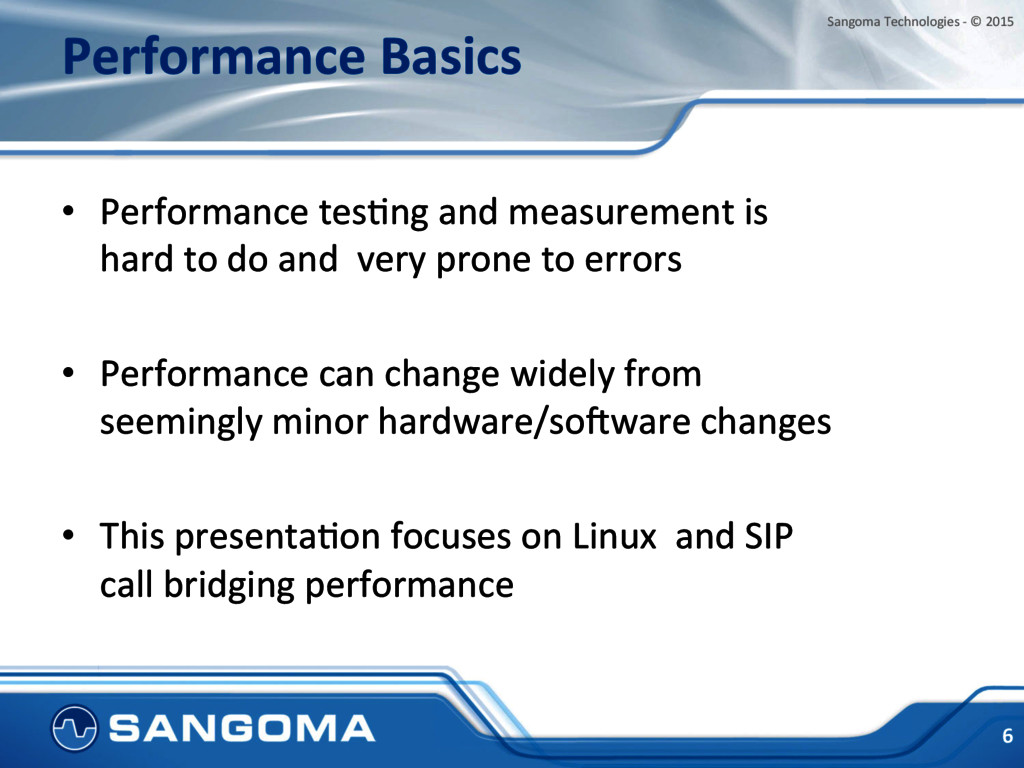 Sangoma Technologies - © 2015

Performance Basics

• Performance testing and measurement is hard to do and very prone to errors

• Performance can change widely from seemingly minor hardware/software changes

• This presentation focuses on Linux and SIP call bridging performance

SANGOMA

6